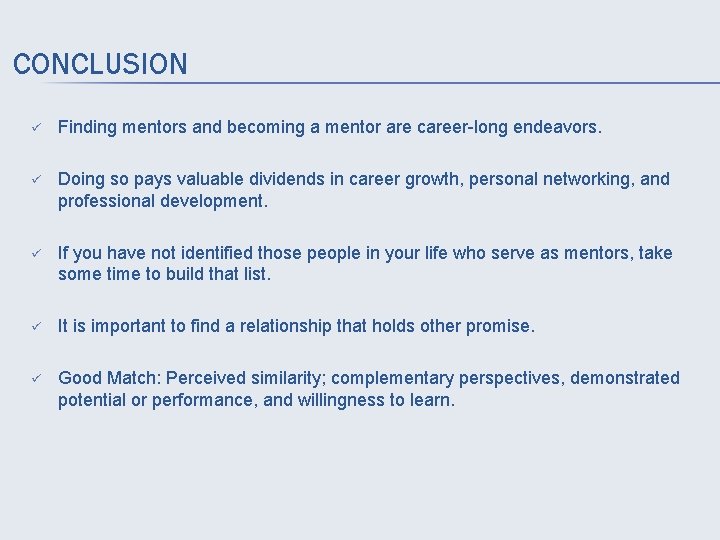 CONCLUSION

✓ Finding mentors and becoming a mentor are career-long endeavors.

✓ Doing so pays valuable dividends in career growth, personal networking, and professional development.

✓ If you have not identified those people in your life who serve as mentors, take some time to build that list.

✓ It is important to find a relationship that holds other promise.

✓ Good Match: Perceived similarity; complementary perspectives, demonstrated potential or performance, and willingness to learn.